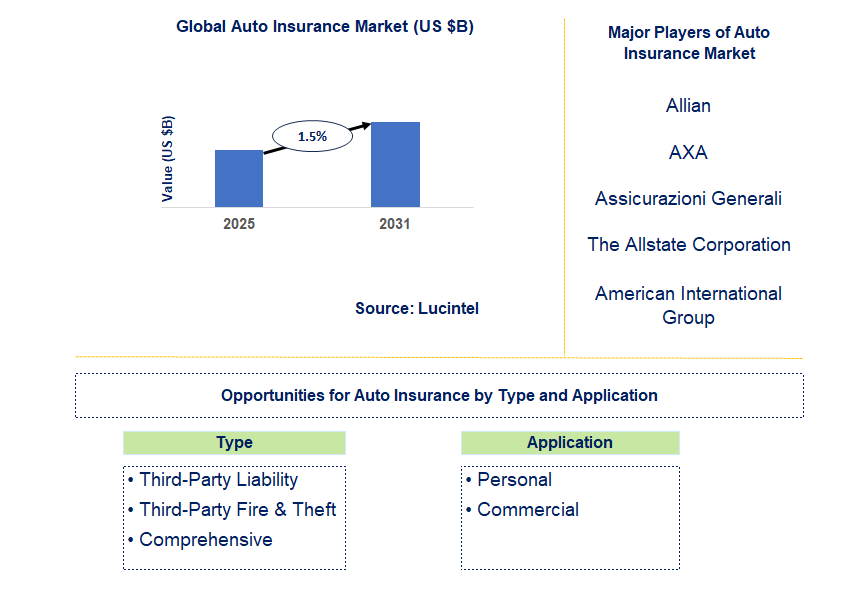 Global Auto Insurance Market (US $B)

Value (US $B)

1.5%

2025

2031

Source: Lucintel

Major Players of Auto Insurance Market

Allian

AXA

Assicurazioni Generali

The Allstate Corporation

American International Group

Opportunities for Auto Insurance by Type and Application

Type

• Third-Party Liability
• Third-Party Fire & Theft
• Comprehensive

Application

• Personal
• Commercial